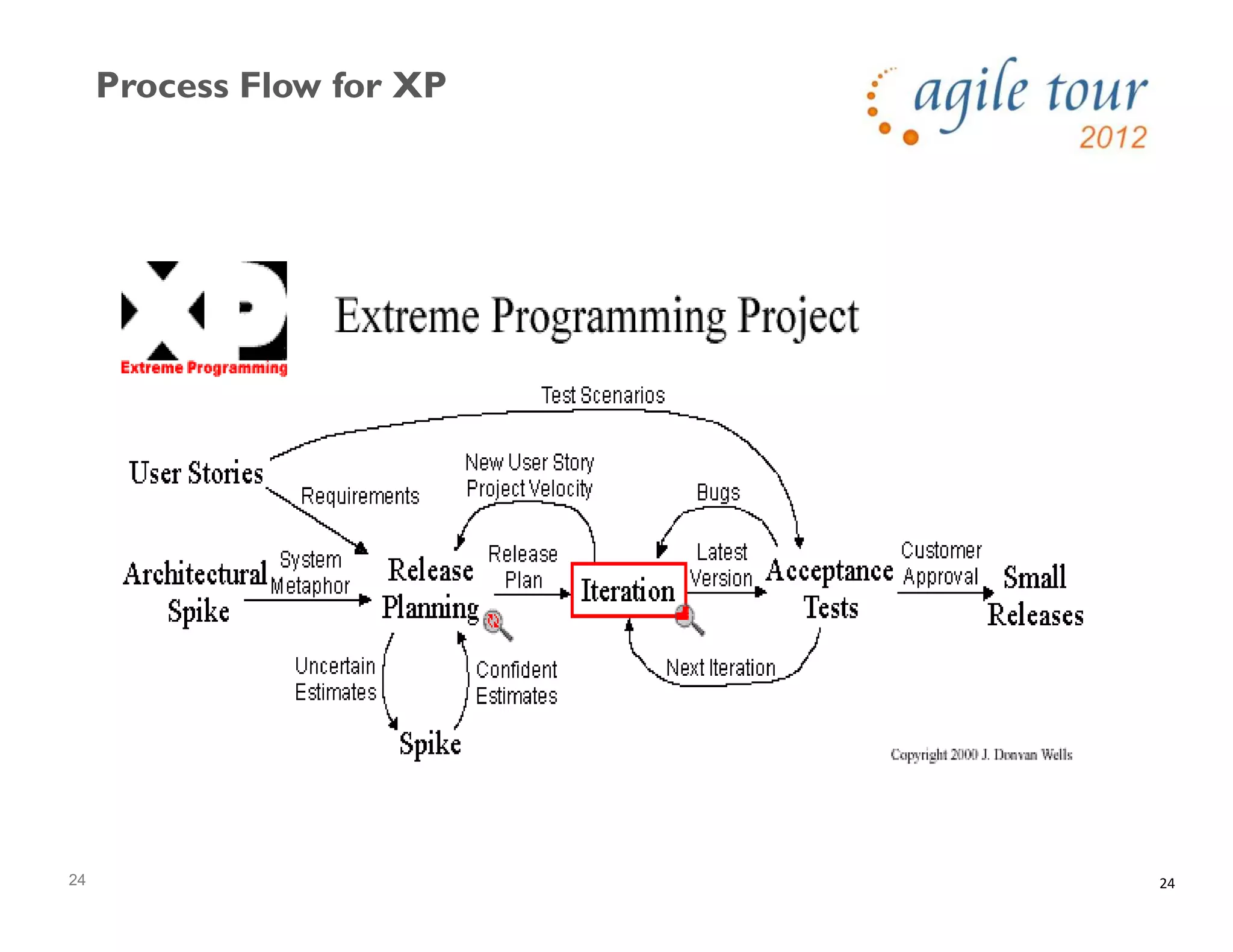 Process Flow for XP

agile tour 2012

XP
Extreme Programming

Extreme Programming Project

Test Scenarios

User Stories

Requirements

New User Story
Project Velocity

Bugs

Architectural Spike

System Metaphor

Release Planning

Release Plan

Iteration

Latest Version

Acceptance Tests

Customer Approval

Small Releases

Uncertain Estimates

Confident Estimates

Next Iteration

Spike

Copyright 2000 J. Donvan Wells

24

24